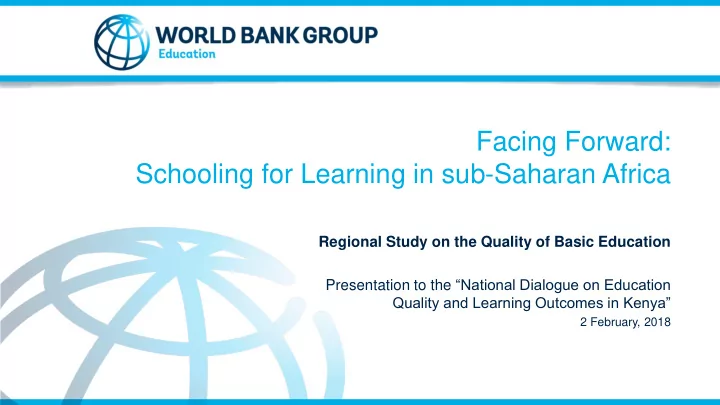 WORLD BANK GROUP
Education

Facing Forward:
Schooling for Learning in sub-Saharan Africa

Regional Study on the Quality of Basic Education

Presentation to the “National Dialogue on Education Quality and Learning Outcomes in Kenya”
2 February, 2018